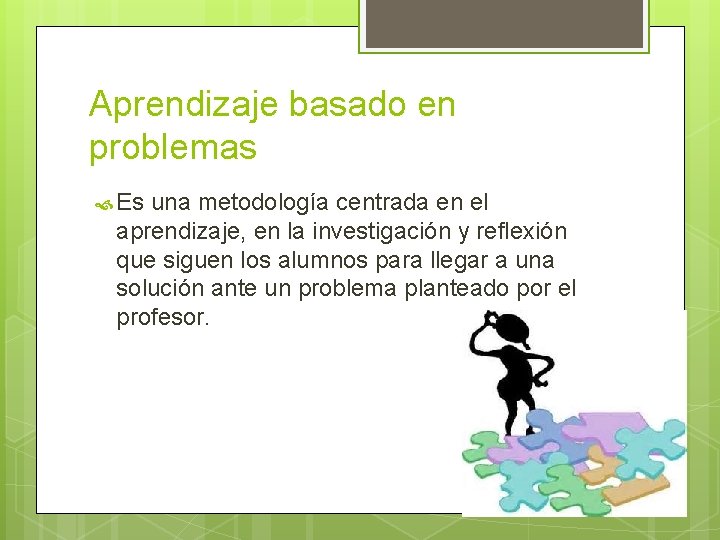 Aprendizaje basado en problemas

Es una metodología centrada en el aprendizaje, en la investigación y reflexión que siguen los alumnos para llegar a una solución ante un problema planteado por el profesor.